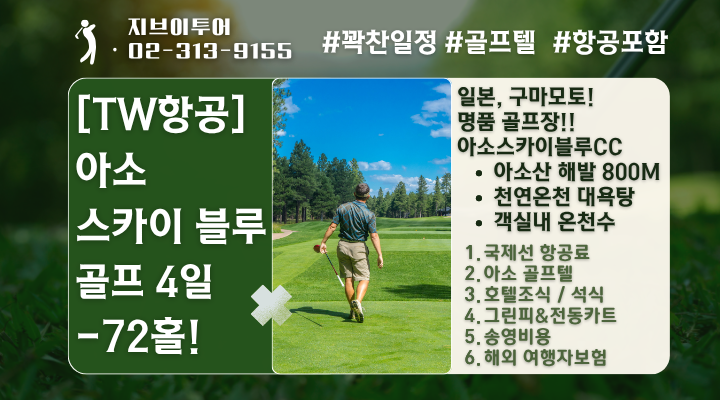 지브이투어
· 02-313-9155

#꽉찬일정 #골프텔 #항공포함

[TW항공]
아소
스카이 블루
골프 4일
-72홀!

일본, 구마모토!
명품 골프장!!
아소스카이블루CC
• 아소산 해발 800M
• 천연온천 대욕탕
• 객실내 온천수

1. 국제선 항공료
2. 아소 골프텔
3. 호텔조식 / 석식
4. 그린피&전동카트
5. 송영비용
6. 해외 여행자보험